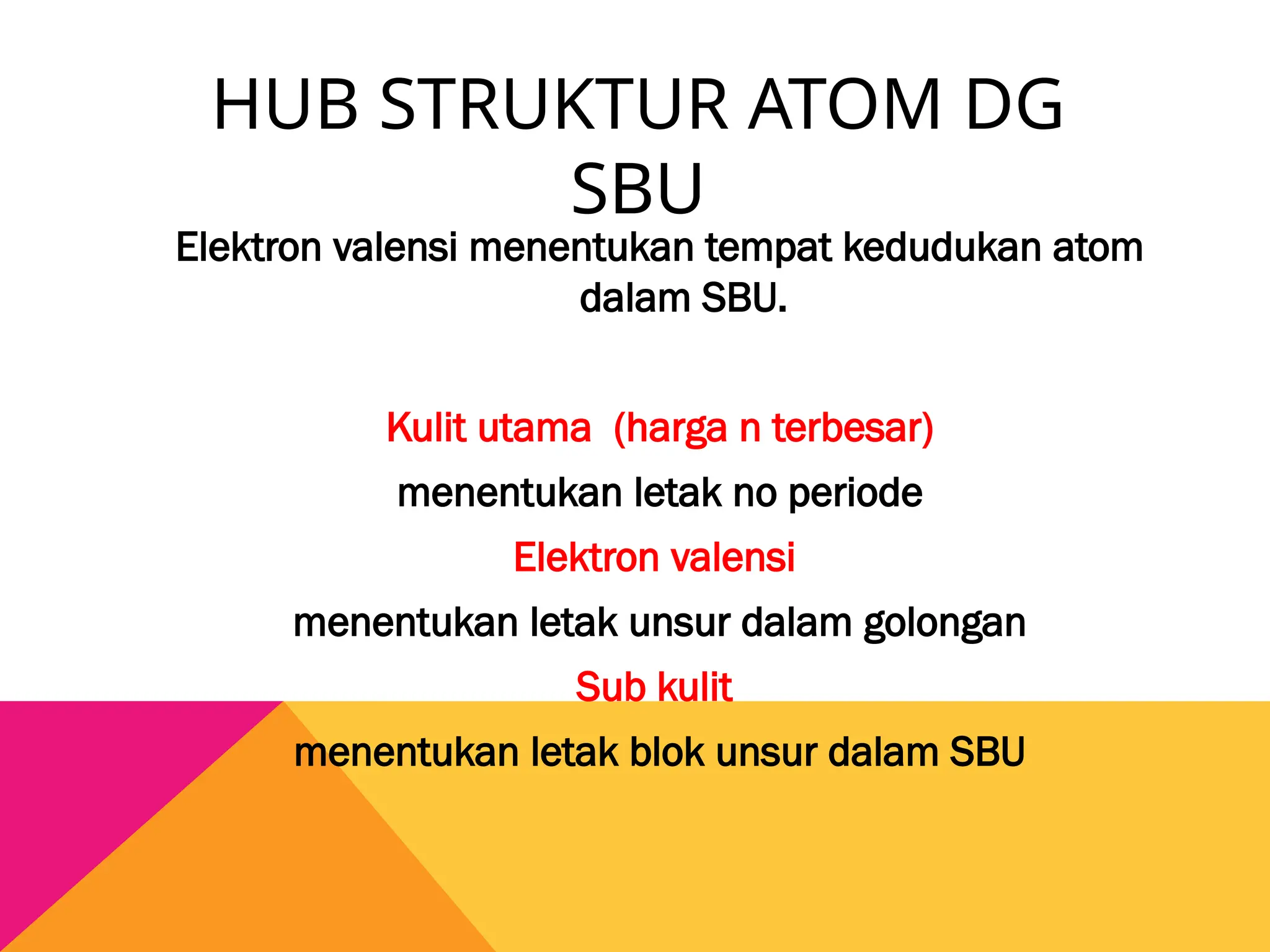 HUB STRUKTUR ATOM DG SBU

Elektron valensi menentukan tempat kedudukan atom dalam SBU.

Kulit utama (harga n terbesar)

menentukan letak no periode

Elektron valensi

menentukan letak unsur dalam golongan

Sub kulit

menentukan letak blok unsur dalam SBU